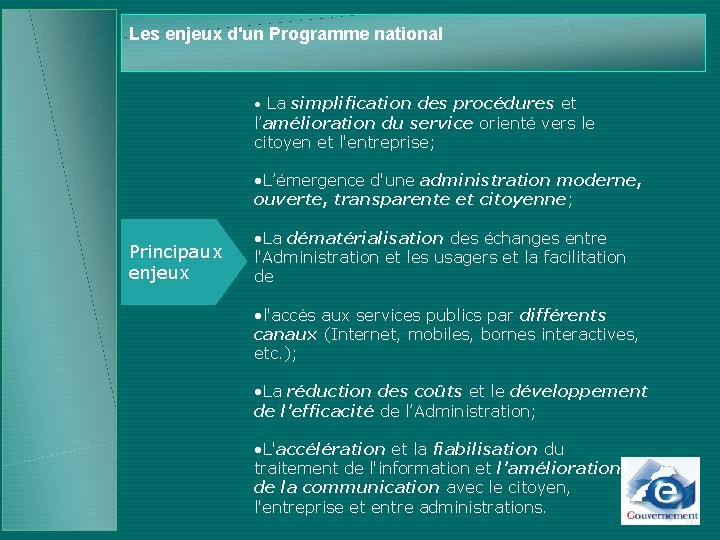 Les enjeux d'un Programme national

Principaux enjeux

• La simplification des procédures et l'amélioration du service orienté vers le citoyen et l'entreprise;

•L'émergence d'une administration moderne, ouverte, transparente et citoyenne;

•La dématérialisation des échanges entre l'Administration et les usagers et la facilitation de

•l'accès aux services publics par différents canaux (Internet, mobiles, bornes interactives, etc.);

•La réduction des coûts et le développement de l'efficacité de l'Administration;

•L'accélération et la fiabilisation du traitement de l'information et l'amélioration de la communication avec le citoyen, l'entreprise et entre administrations.

e
Gouvernement